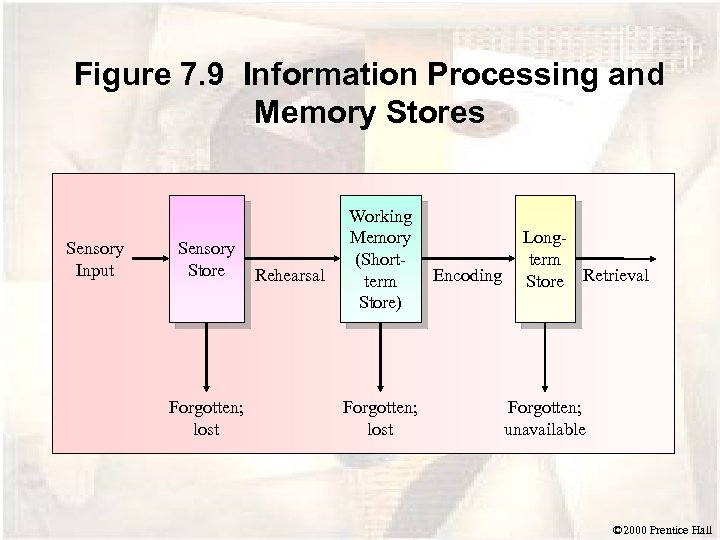 Figure 7.9 Information Processing and Memory Stores

Sensory Input

Sensory Store

Rehearsal

Working Memory (Short-term Store)

Encoding

Long-term Store

Retrieval

Forgotten; lost

Forgotten; lost

Forgotten; unavailable

©2000 Prentice Hall